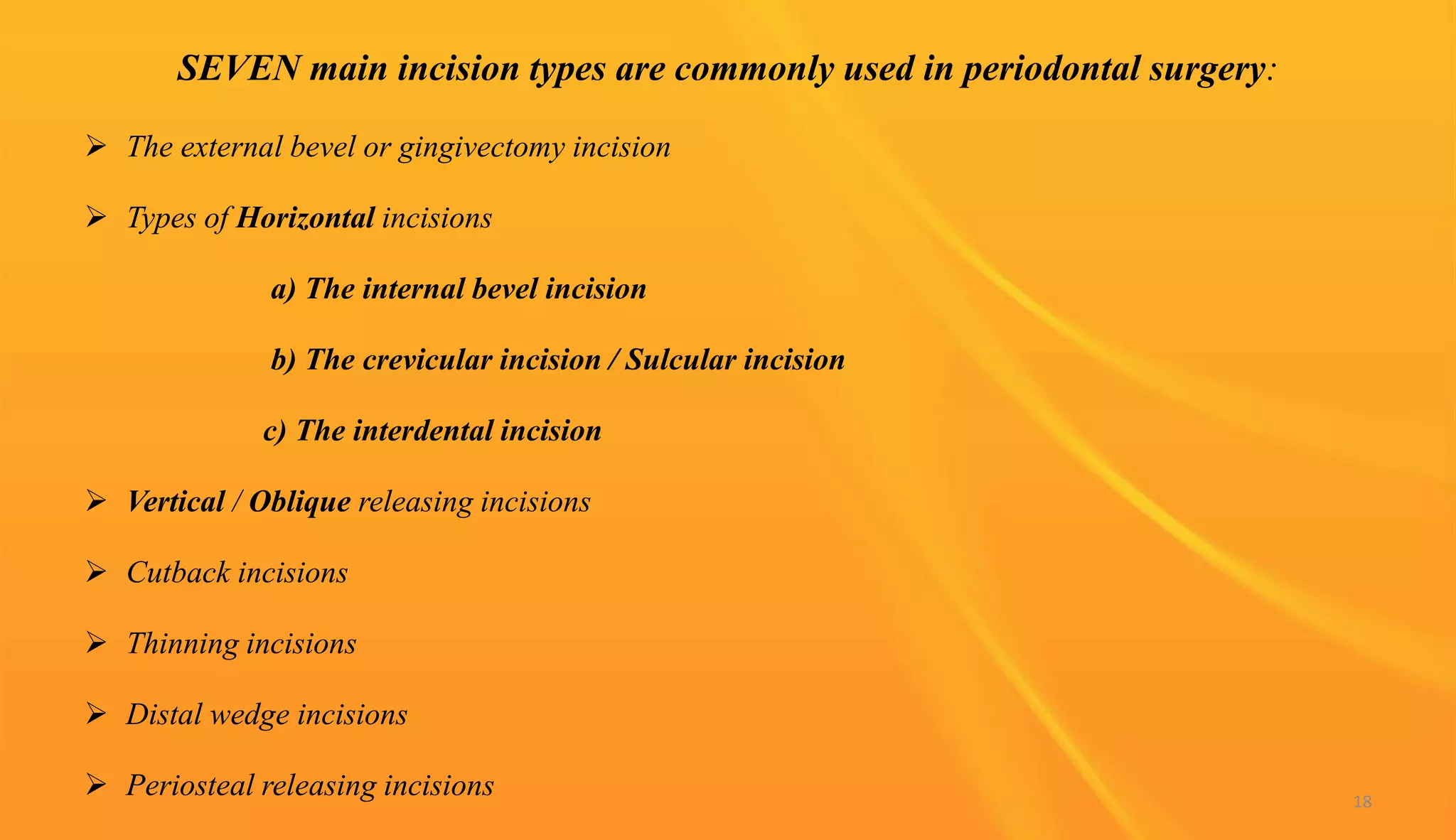 SEVEN main incision types are commonly used in periodontal surgery:

➢ The external bevel or gingivectomy incision

➢ Types of Horizontal incisions

a) The internal bevel incision

b) The crevicular incision / Sulcular incision

c) The interdental incision

➢ Vertical / Oblique releasing incisions

➢ Cutback incisions

➢ Thinning incisions

➢ Distal wedge incisions

➢ Periosteal releasing incisions

18